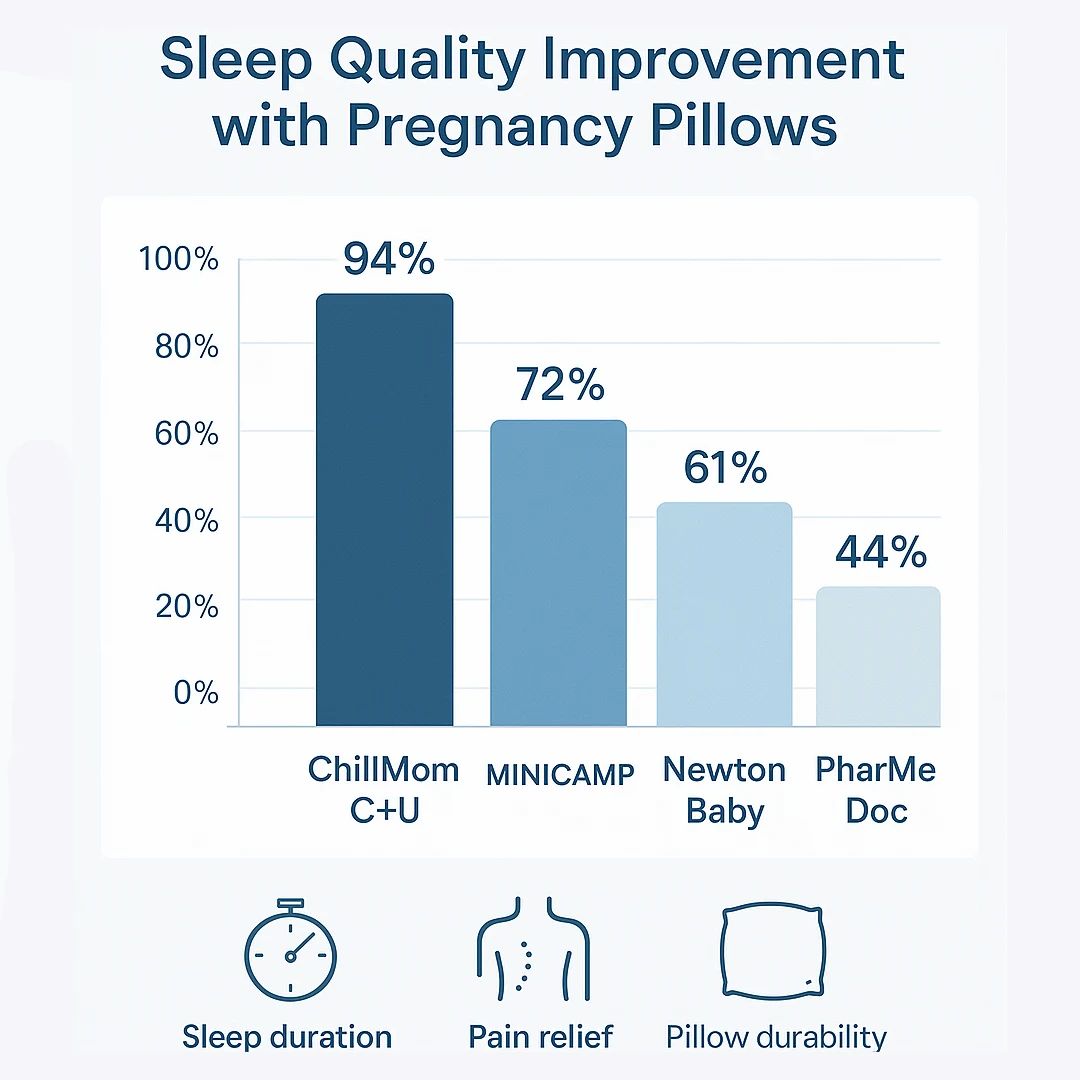 Sleep Quality Improvement with Pregnancy Pillows

100%
80%
60%
40%
20%
0%

94%
72%
61%
44%

ChillMom C+U
MINICAMP
Newton Baby
PharMe Doc

Sleep duration
Pain relief
Pillow durability